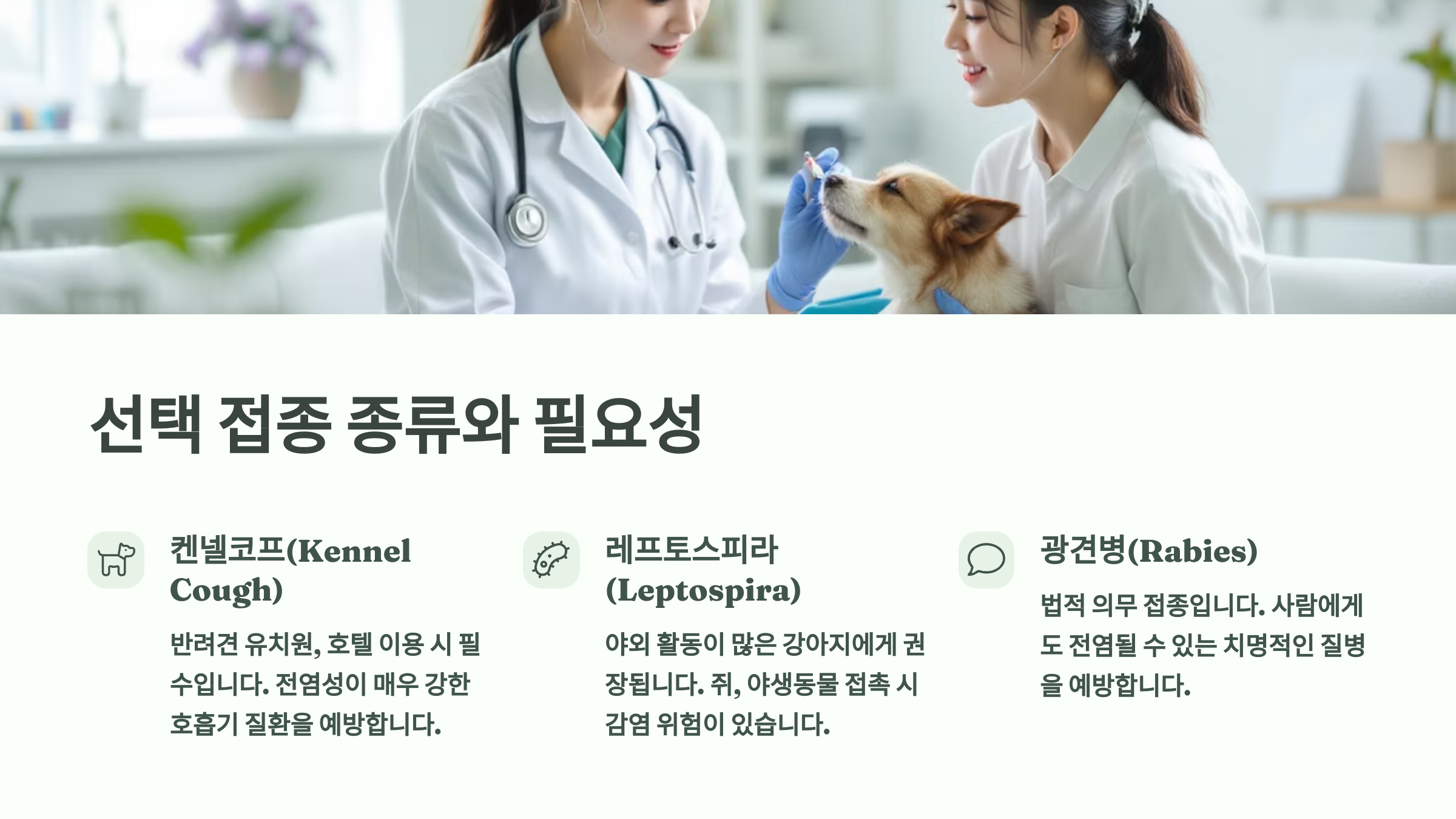 선택 접종 종류와 필요성

켄넬코프(Kennel Cough)

반려견 유치원, 호텔 이용 시 필수입니다. 전염성이 매우 강한 호흡기 질환을 예방합니다.

레프토스피라 (Leptospira)

야외 활동이 많은 강아지에게 권장됩니다. 쥐, 야생동물 접촉 시 감염 위험이 있습니다.

광견병(Rabies)

법적 의무 접종입니다. 사람에게도 전염될 수 있는 치명적인 질병을 예방합니다.